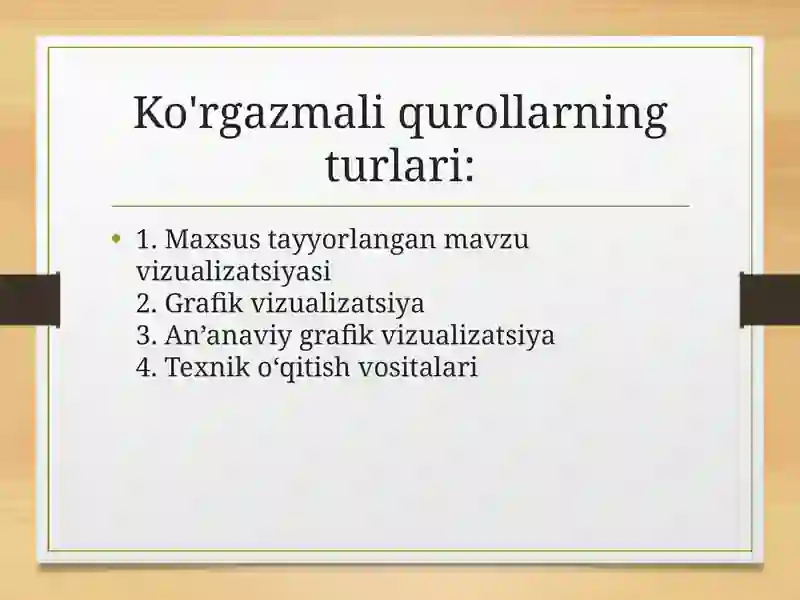 Ko'rgazmali qurollarning turlari:

• 1. Maxsus tayyorlangan mavzu vizualizatsiyasi
2. Grafik vizualizatsiya
3. An’anaviy grafik vizualizatsiya
4. Texnik o‘qitish vositalari